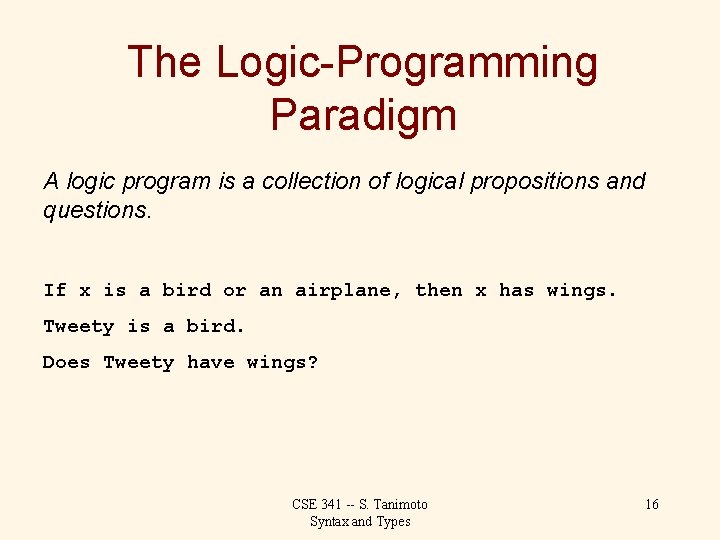 The Logic-Programming Paradigm

A logic program is a collection of logical propositions and questions.

If x is a bird or an airplane, then x has wings.

Tweety is a bird.

Does Tweety have wings?

CSE 341 -- S. Tanimoto
Syntax and Types

16